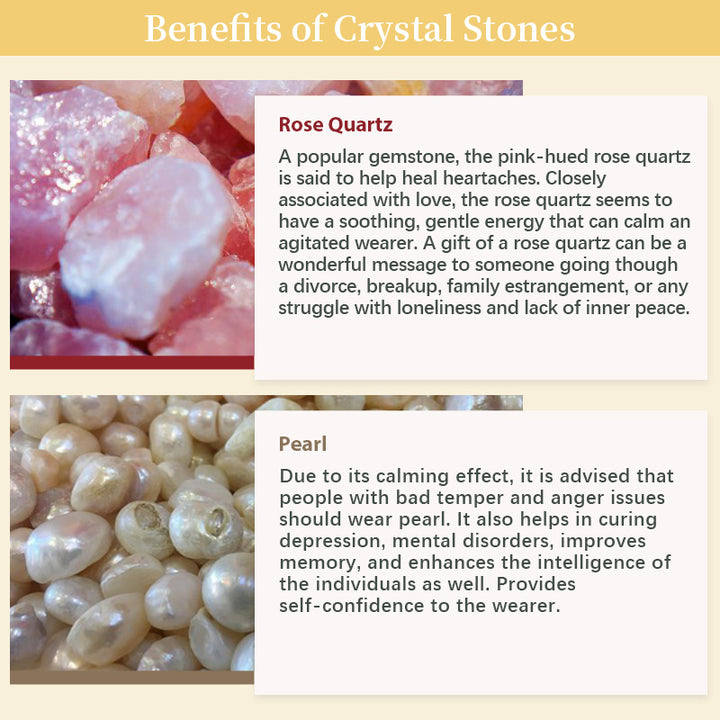 Benefits of Crystal Stones

Rose Quartz

A popular gemstone, the pink-hued rose quartz is said to help heal heartaches. Closely associated with love, the rose quartz seems to have a soothing, gentle energy that can calm an agitated wearer. A gift of a rose quartz can be a wonderful message to someone going though a divorce, breakup, family estrangement, or any struggle with loneliness and lack of inner peace.

Pearl

Due to its calming effect, it is advised that people with bad temper and anger issues should wear pearl. It also helps in curing depression, mental disorders, improves memory, and enhances the intelligence of the individuals as well. Provides self-confidence to the wearer.